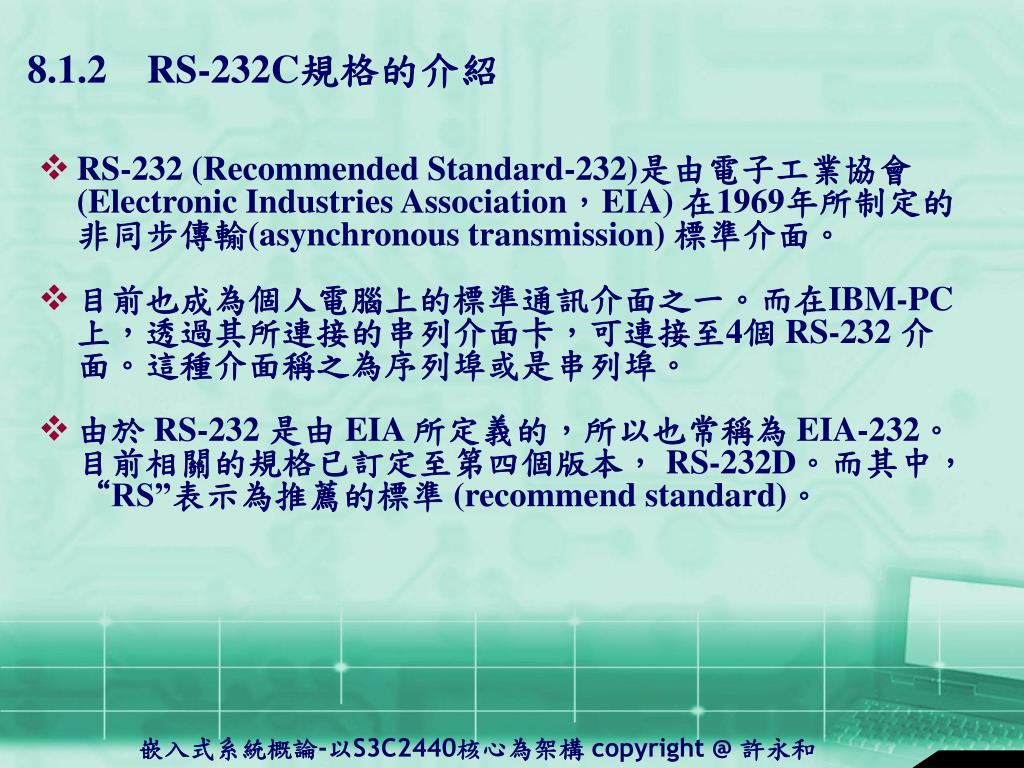 8.1.2　RS-232C規格的介紹

❖ RS-232 (Recommended Standard-232)是由電子工業協會 (Electronic Industries Association，EIA) 在1969年所制定的非同步傳輸(asynchronous transmission) 標準介面。

❖ 目前也成為個人電腦上的標準通訊介面之一。而在IBM-PC上，透過其所連接的串列介面卡，可連接至4個 RS-232 介面。這種介面稱之為序列埠或是串列埠。

❖ 由於 RS-232 是由 EIA 所定義的，所以也常稱為 EIA-232。目前相關的規格已訂定至第四個版本， RS-232D。而其中，“RS”表示為推薦的標準 (recommend standard)。

嵌入式系統概論-以S3C2440核心為架構 copyright @ 許永和